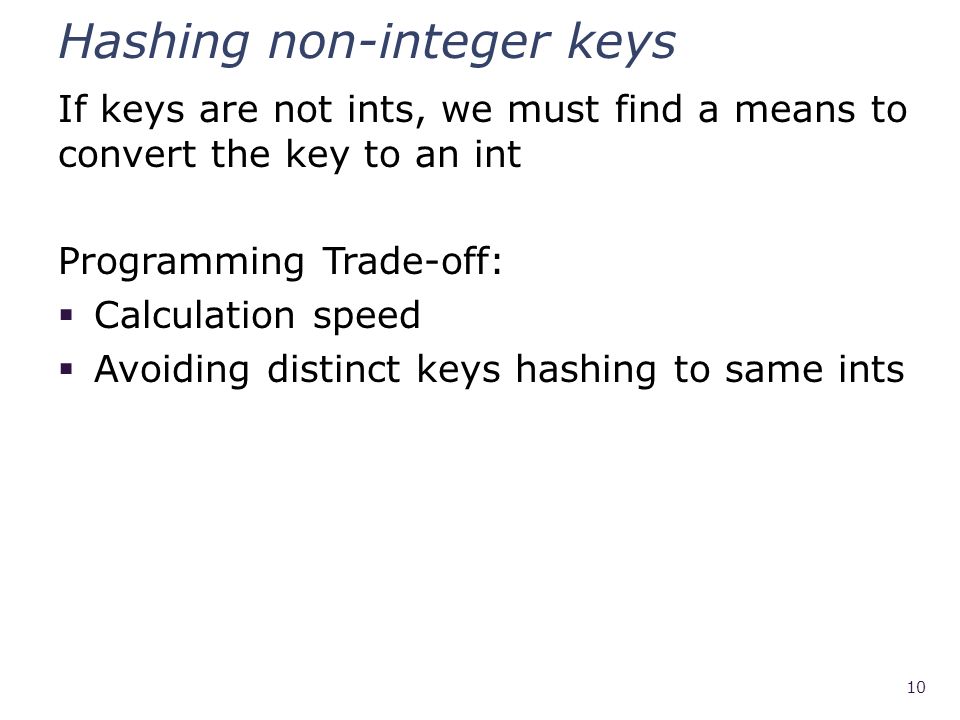 Hashing non-integer keys

If keys are not ints, we must find a means to convert the key to an int

Programming Trade-off:
▪ Calculation speed
▪ Avoiding distinct keys hashing to same ints

10